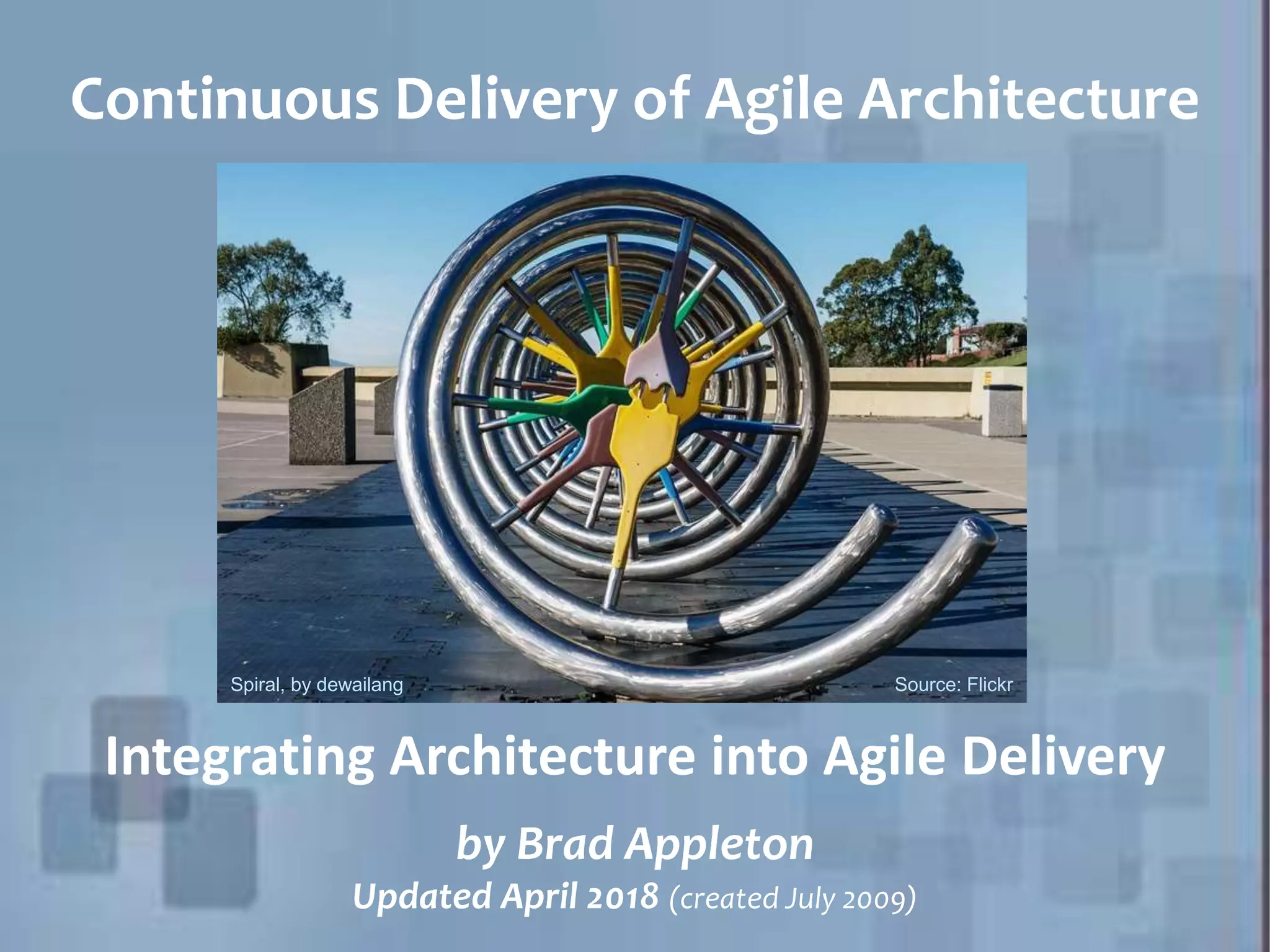 Continuous Delivery of Agile Architecture

Spiral, by dewailang

Source: Flickr

Integrating Architecture into Agile Delivery

by Brad Appleton

Updated April 2018 (created July 2009)